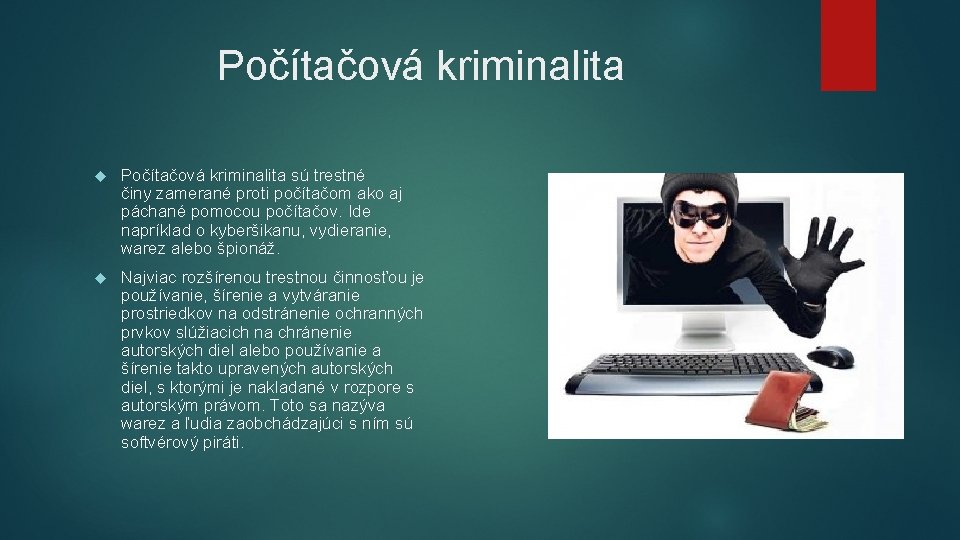 Počítačová kriminalita

Počítačová kriminalita sú trestné činy zamerané proti počítačom ako aj páchané pomocou počítačov. Ide napríklad o kyberšikanu, vydieranie, warez alebo špionáž.

Najviac rozšírenou trestnou činnosťou je používanie, šírenie a vytváranie prostriedkov na odstránenie ochranných prvkov slúžiacich na chránenie autorských diel alebo používanie a šírenie takto upravených autorských diel, s ktorými je nakladané v rozpore s autorským právom. Toto sa nazýva warez a ľudia zaobchádzajúci s ním sú softvérový piráti.